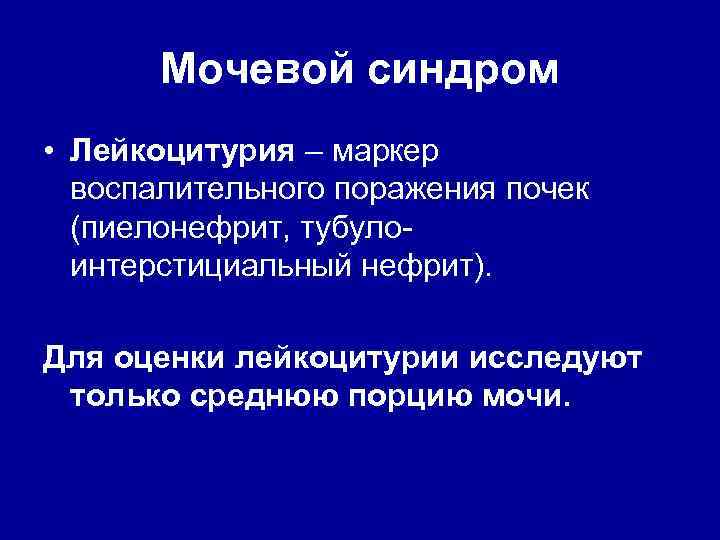 Мочевой синдром

• Лейкоцитурия – маркер воспалительного поражения почек (пиелонефрит, тубуло-интерстициальный нефрит).

Для оценки лейкоцитурии исследуют только среднюю порцию мочи.